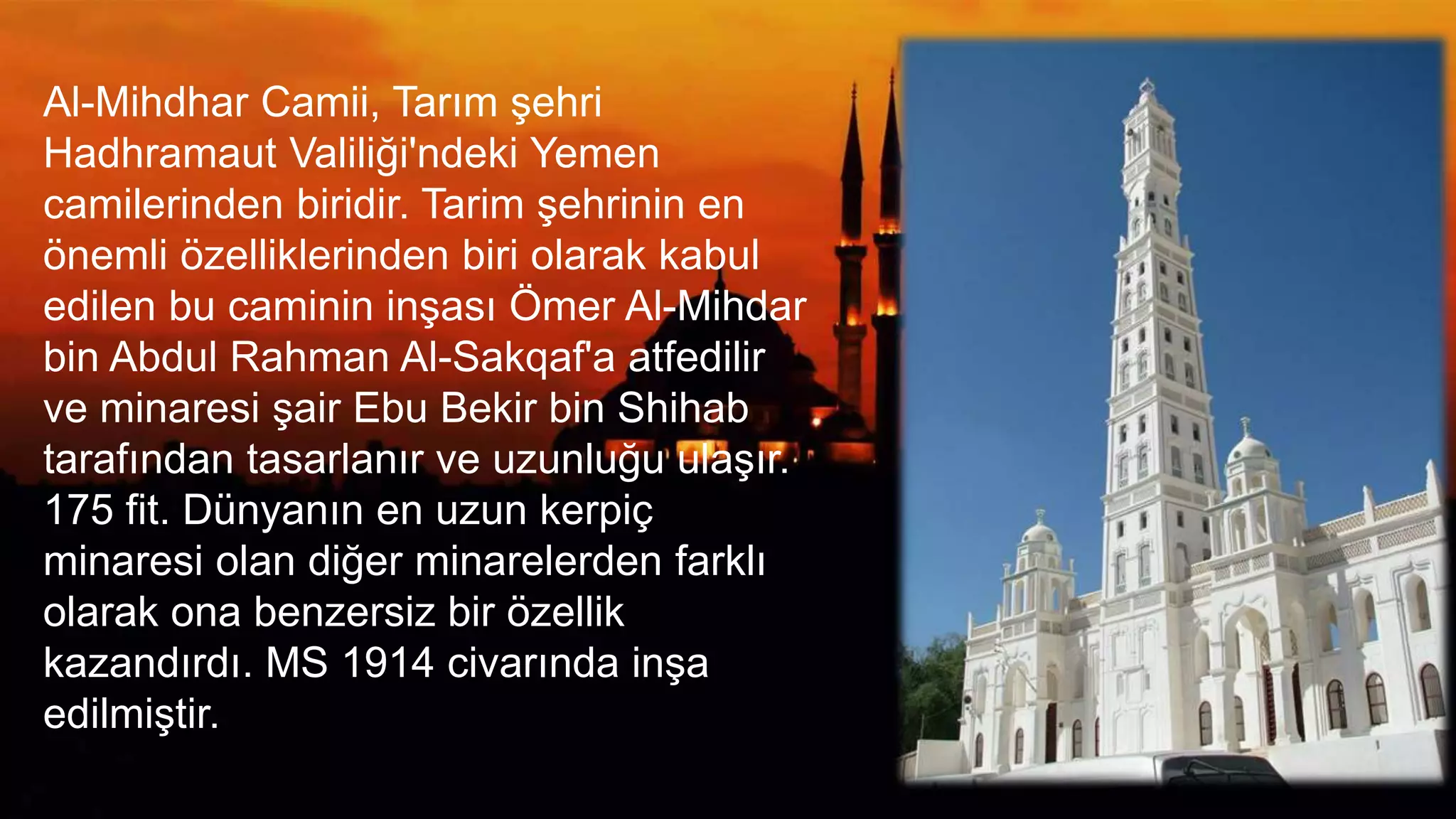 Al-Mihdhar Camii, Tarım şehri Hadhramaut Valiliği'ndeki Yemen camilerinden biridir. Tarim şehrinin en önemli özelliklerinden biri olarak kabul edilen bu caminin inşası Ömer Al-Mihdar bin Abdul Rahman Al-Sakqaf'a atfedilir ve minaresi şair Ebu Bekir bin Shihab tarafından tasarlanır ve uzunluğu ulaşır. 175 fit. Dünyanın en uzun kerpiç minaresi olan diğer minarelerden farklı olarak ona benzersiz bir özellik kazandırdı. MS 1914 civarında inşa edilmiştir.